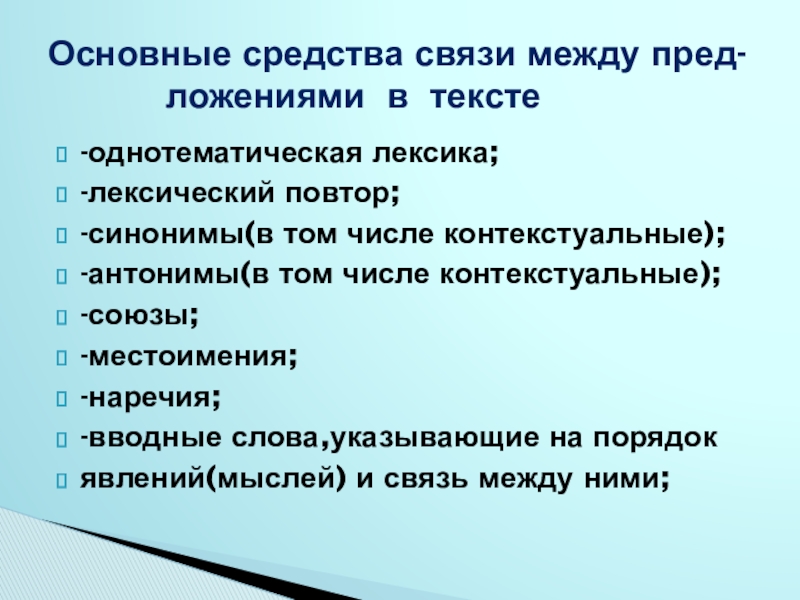 Основные средства связи между предложениями в тексте

-однотематическая лексика;
-лексический повтор;
-синонимы(в том числе контекстуальные);
-антонимы(в том числе контекстуальные);
-союзы;
-местоимения;
-наречия;
-вводные слова,указывающие на порядок
явлений(мыслей) и связь между ними;